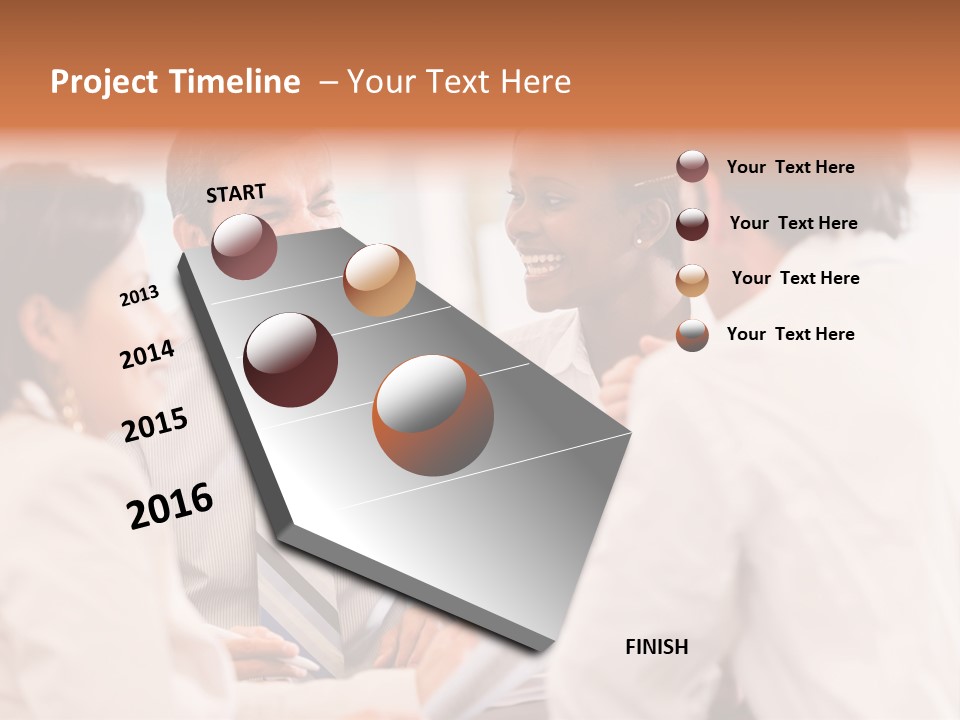 Project Timeline – Your Text Here

START

2013

2014

2015

2016

FINISH

Your Text Here

Your Text Here

Your Text Here

Your Text Here